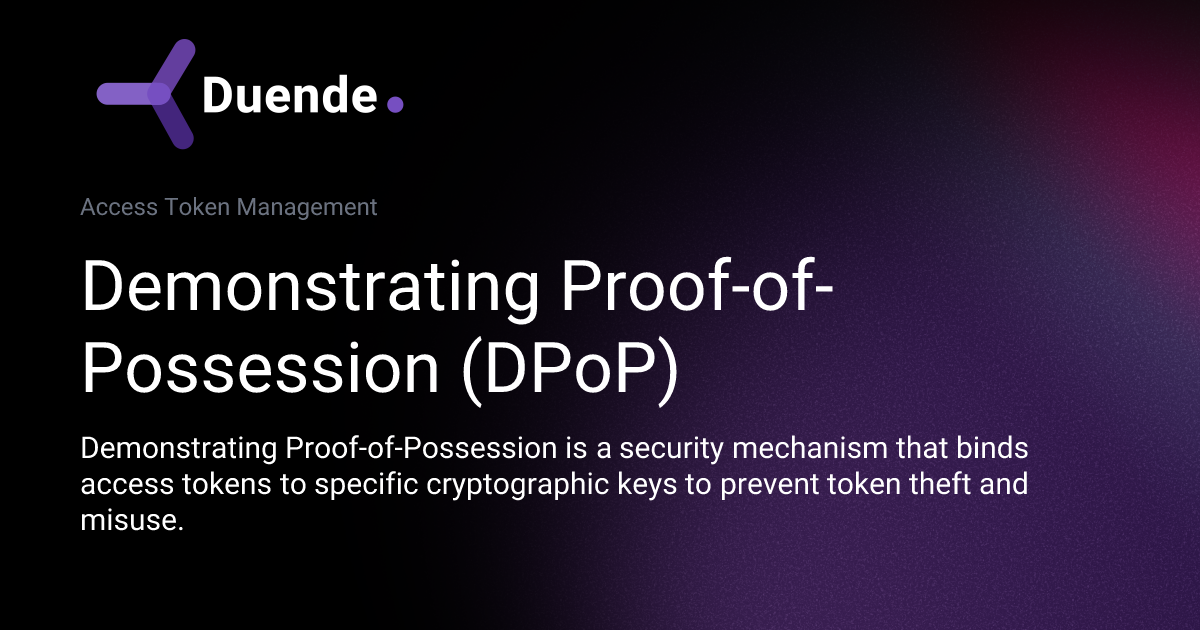 Duende.

Access Token Management

Demonstrating Proof-of-Possession (DPoP)

Demonstrating Proof-of-Possession is a security mechanism that binds access tokens to specific cryptographic keys to prevent token theft and misuse.